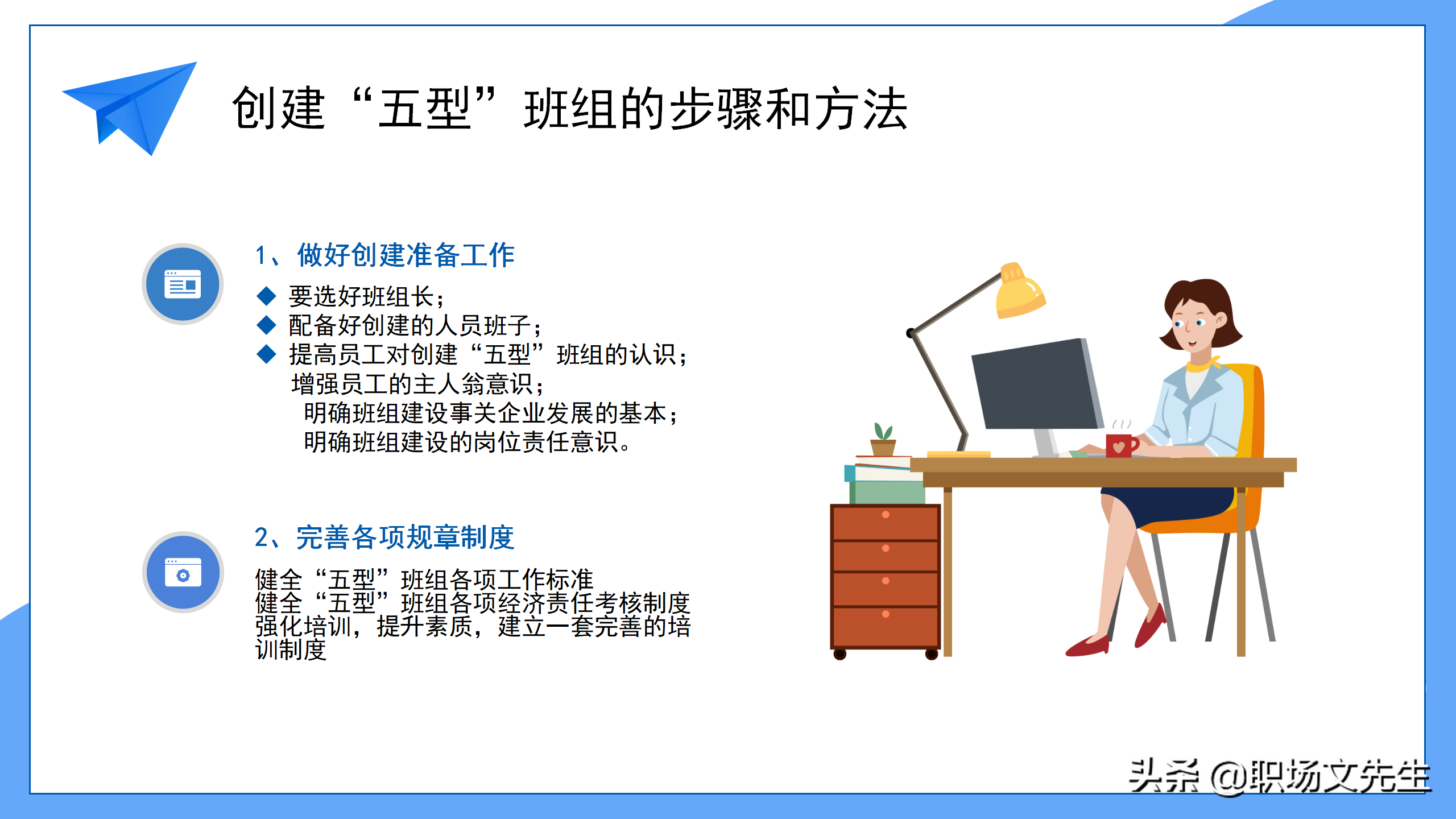 创建“五型”班组的步骤和方法

1、做好创建准备工作

◆ 要选好班组长；
◆ 配备好创建的人员班子；
◆ 提高员工对创建“五型”班组的认识；
增强员工的主人翁意识；
明确班组建设事关企业发展的基本；
明确班组建设的岗位责任意识。

2、完善各项规章制度

健全“五型”班组各项工作标准
健全“五型”班组各项经济责任考核制度
强化培训，提升素质，建立一套完善的培训制度

头条 @职场文先生